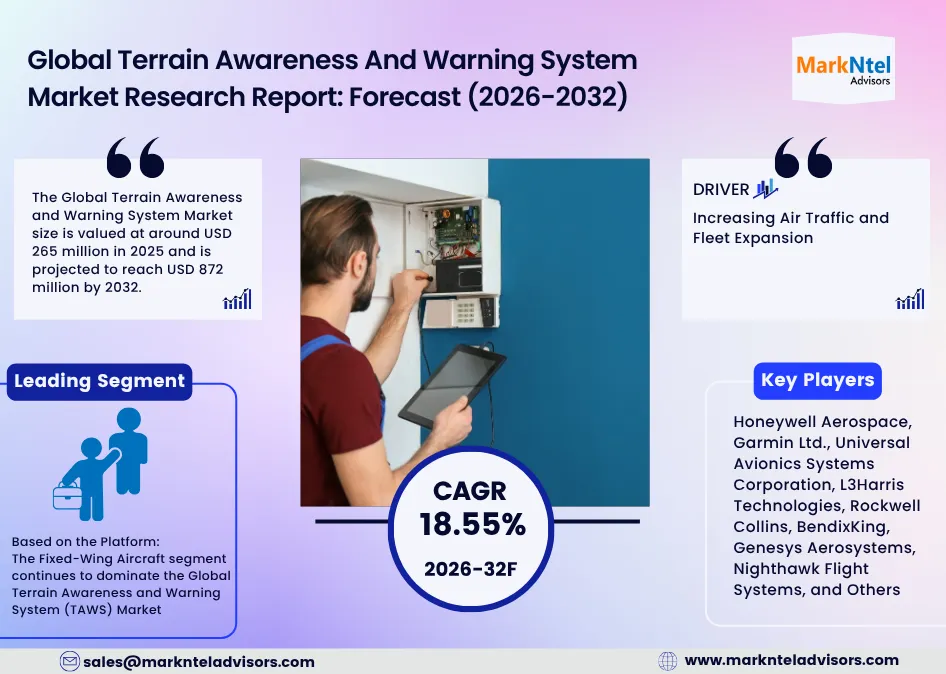 Global Terrain Awareness And Warning System Market Research Report: Forecast (2026-2032)

MarkNtel Advisors

The Global Terrain Awareness and Warning System Market size is valued at around USD 265 million in 2025 and is projected to reach USD 872 million by 2032.

DRIVER

Increasing Air Traffic and Fleet Expansion

Leading Segment

Based on the Platform: The Fixed-Wing Aircraft segment continues to dominate the Global Terrain Awareness and Warning System (TAWS) Market

CAGR
18.55%
2026-32F

Key Players

Honeywell Aerospace, Garmin Ltd., Universal Avionics Systems Corporation, L3Harris Technologies, Rockwell Collins, BendixKing, Genesys Aerosystems, Nighthawk Flight Systems, and Others

sales@marknteladvisors.com

www.marknteladvisors.com